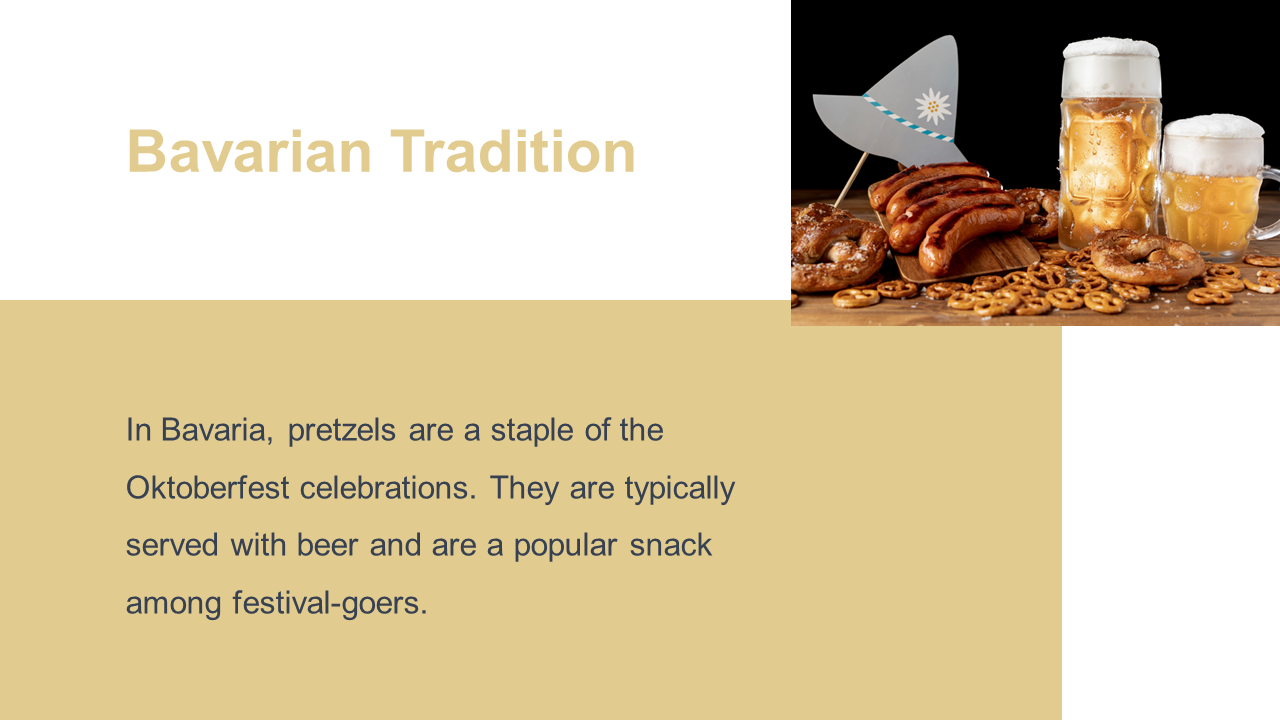 Bavarian Tradition

In Bavaria, pretzels are a staple of the Oktoberfest celebrations. They are typically served with beer and are a popular snack among festival-goers.